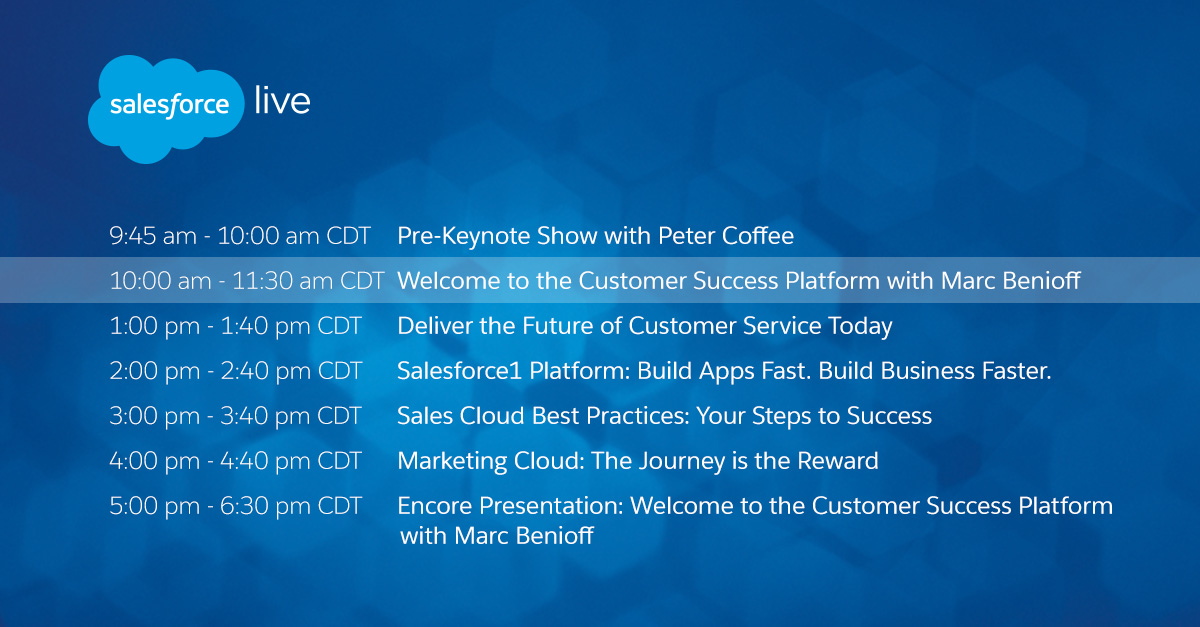 salesforce live

| | |
|---|---|
| 9:45 am - 10:00 am CDT | Pre-Keynote Show with Peter Coffee |
| 10:00 am - 11:30 am CDT | Welcome to the Customer Success Platform with Marc Benioff |
| 1:00 pm - 1:40 pm CDT | Deliver the Future of Customer Service Today |
| 2:00 pm - 2:40 pm CDT | Salesforce1 Platform: Build Apps Fast. Build Business Faster. |
| 3:00 pm - 3:40 pm CDT | Sales Cloud Best Practices: Your Steps to Success |
| 4:00 pm - 4:40 pm CDT | Marketing Cloud: The Journey is the Reward |
| 5:00 pm - 6:30 pm CDT | Encore Presentation: Welcome to the Customer Success Platform with Marc Benioff |